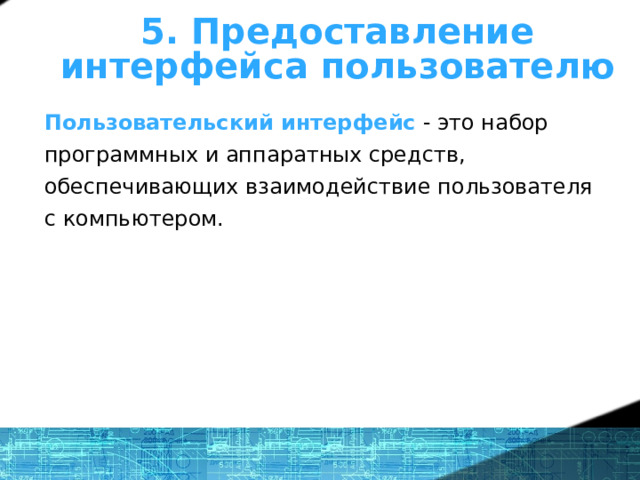 5. Предоставление интерфейса пользователю

Пользовательский интерфейс - это набор программных и аппаратных средств, обеспечивающих взаимодействие пользователя с компьютером.